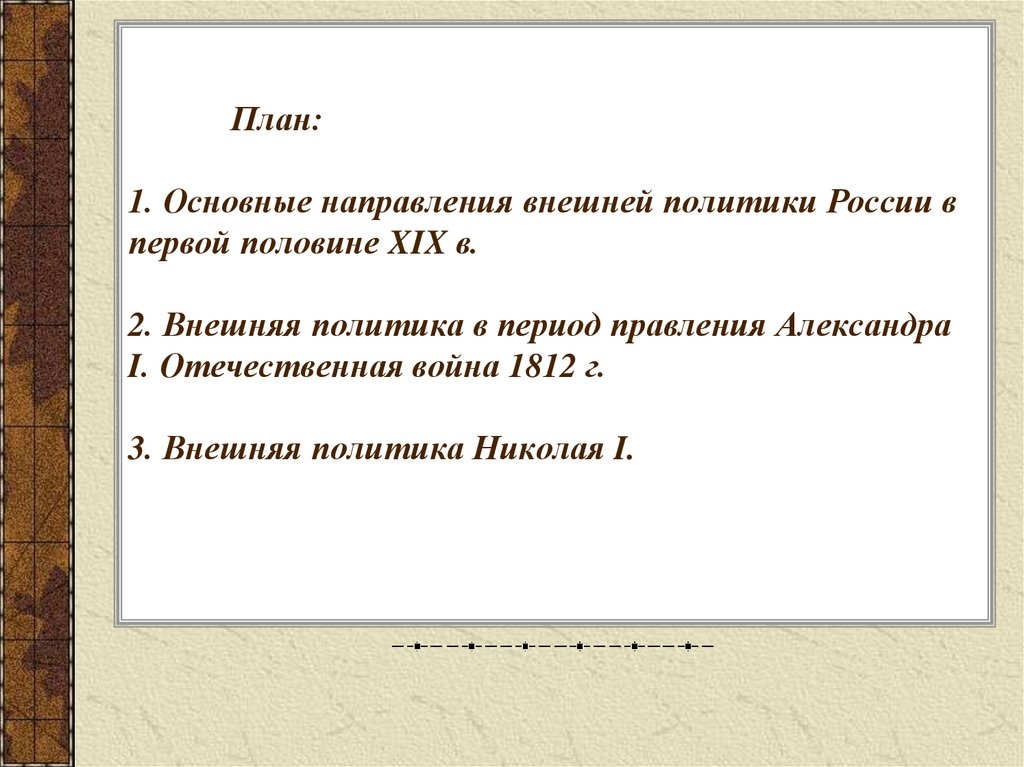 План:

1. Основные направления внешней политики России в первой половине XIX в.

2. Внешняя политика в период правления Александра I. Отечественная война 1812 г.

3. Внешняя политика Николая I.